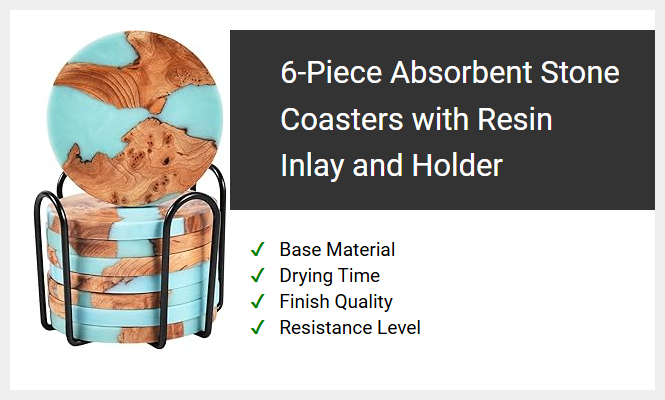 6-Piece Absorbent Stone Coasters with Resin Inlay and Holder

✓ Base Material
✓ Drying Time
✓ Finish Quality
✓ Resistance Level